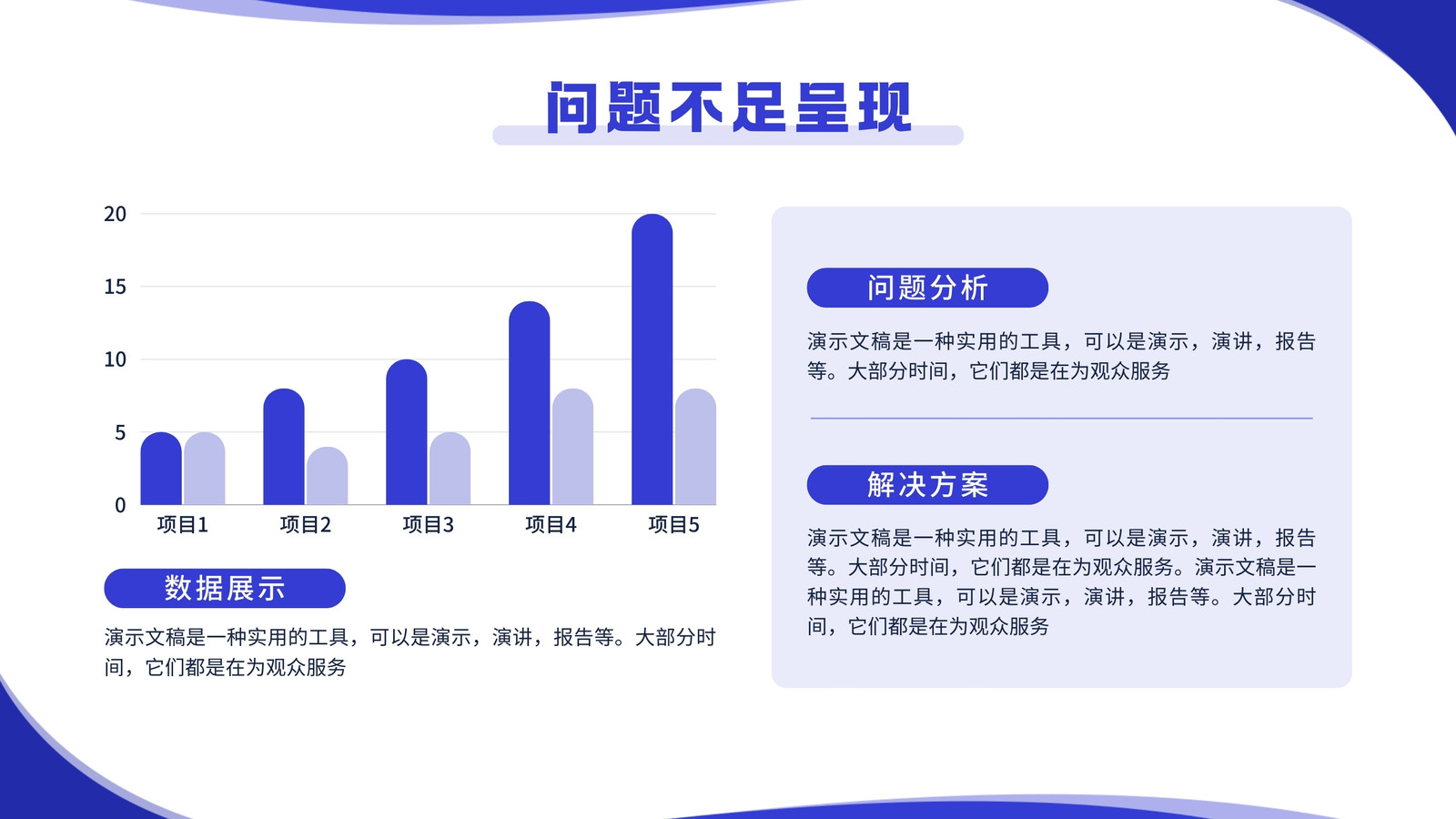 问题不足呈现

20
15
10
5
0
项目1 项目2 项目3 项目4 项目5

数据展示

演示文稿是一种实用的工具，可以是演示，演讲，报告等。大部分时间，它们都是在为观众服务

问题分析

演示文稿是一种实用的工具，可以是演示，演讲，报告等。大部分时间，它们都是在为观众服务

解决方案

演示文稿是一种实用的工具，可以是演示，演讲，报告等。大部分时间，它们都是在为观众服务。演示文稿是一种实用的工具，可以是演示，演讲，报告等。大部分时间，它们都是在为观众服务